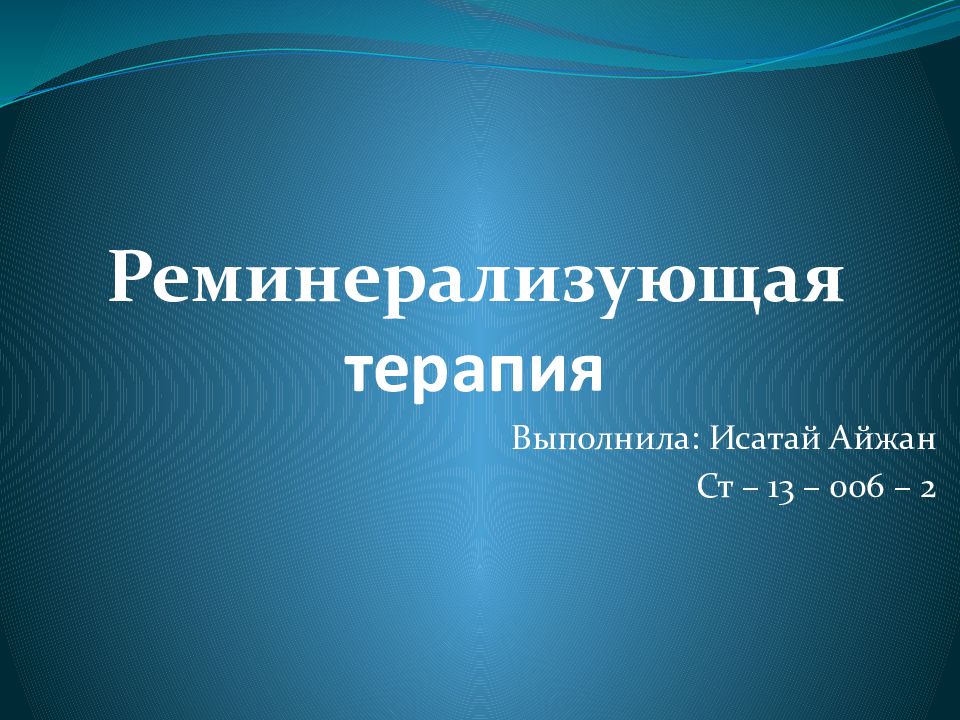 Реминерализующая терапия

Выполнила: Исатай Айжан
Ст – 13 – 006 – 2